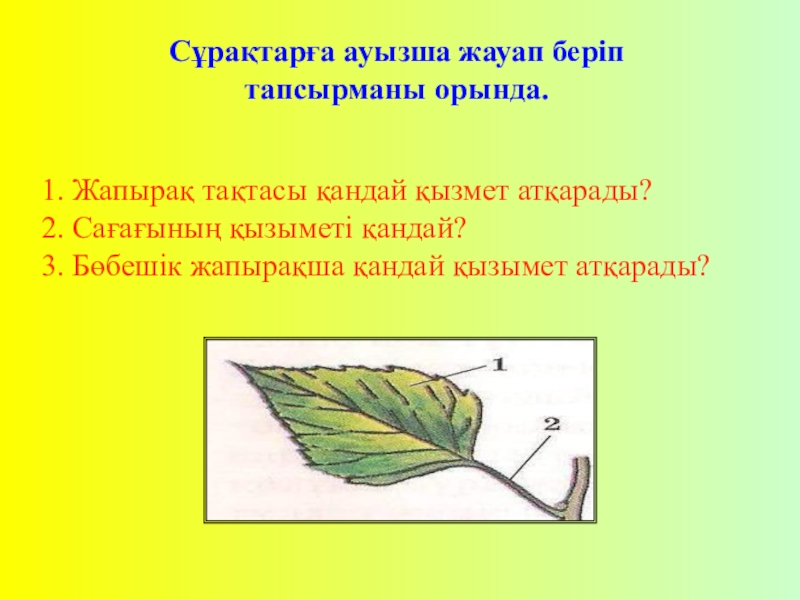 Сұрақтарға ауызша жауап беріп тапсырманы орында.

1. Жапырақ тақтасы қандай қызмет атқарады?
2. Сағағының қызыметі қандай?
3. Бөбешік жапырақша қандай қызымет атқарады?

1

2